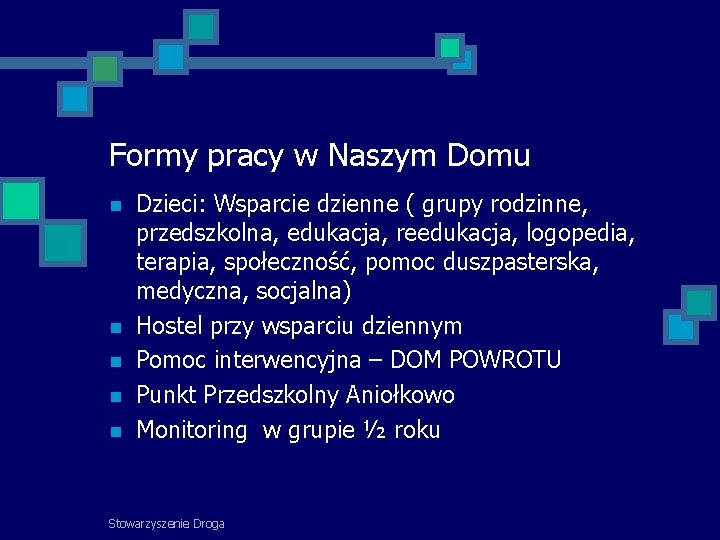 Formy pracy w Naszym Domu

- Dzieci: Wsparcie dzienne ( grupy rodzinne, przedszkolna, edukacja, reedukacja, logopedia, terapia, społeczność, pomoc duszpasterska, medyczna, socjalna)
- Hostel przy wsparciu dziennym
- Pomoc interwencyjna – DOM POWROTU
- Punkt Przedszkolny Aniołkowo
- Monitoring  w grupie ½ roku

Stowarzyszenie Droga